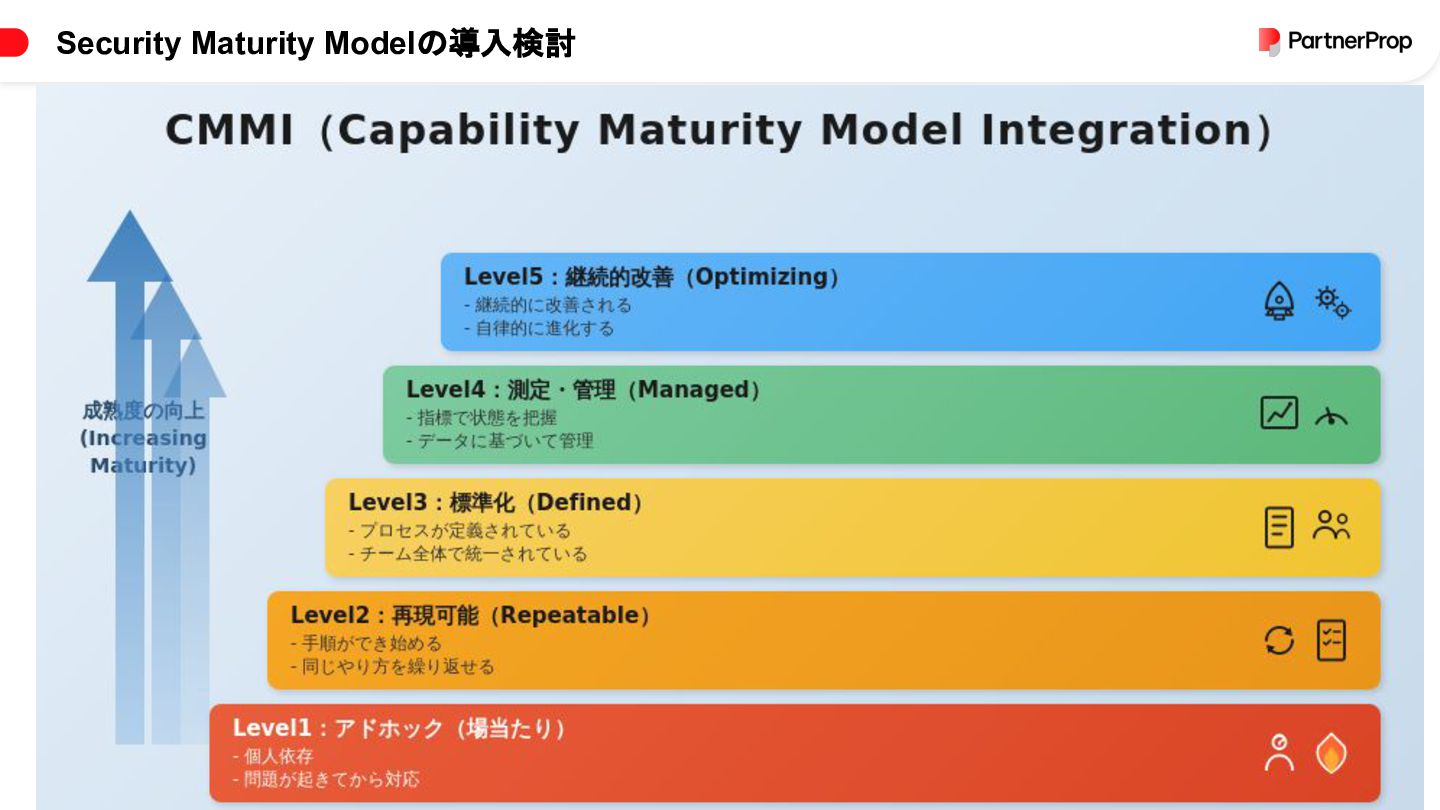 Security Maturity Modelの導入検討

PartnerProp

CMMI（Capability Maturity Model Integration）

成熟度の向上
(Increasing Maturity)

Level5：継続的改善（Optimizing）
- 継続的に改善される
- 自律的に進化する

Level4：測定・管理（Managed）
- 指標で状態を把握
- データに基づいて管理

Level3：標準化（Defined）
- プロセスが定義されている
- チーム全体で統一されている

Level2：再現可能（Repeatable）
- 手順ができ始める
- 同じやり方を繰り返せる

Level1：アドホック（場当たり）
- 個人依存
- 問題が起きてから対応